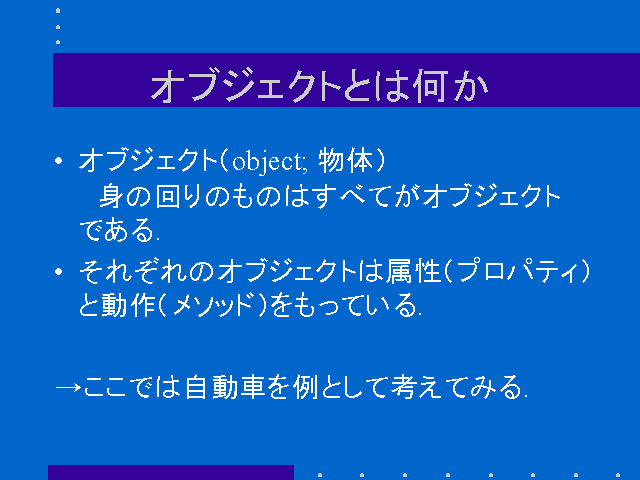 オブジェクトとは何か

• オブジェクト(object; 物体)
　身の回りのものはすべてがオブジェクトである.

• それぞれのオブジェクトは属性(プロパティ)と動作(メソッド)をもっている.

→ここでは自動車を例として考えてみる.